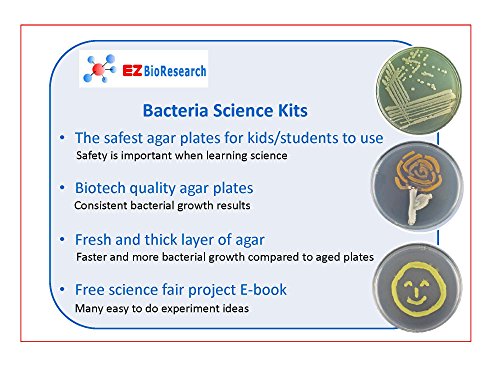 EZ BioResearch

Bacteria Science Kits

• The safest agar plates for kids/students to use
Safety is important when learning science

• Biotech quality agar plates
Consistent bacterial growth results

• Fresh and thick layer of agar
Faster and more bacterial growth compared to aged plates

• Free science fair project E-book
Many easy to do experiment ideas